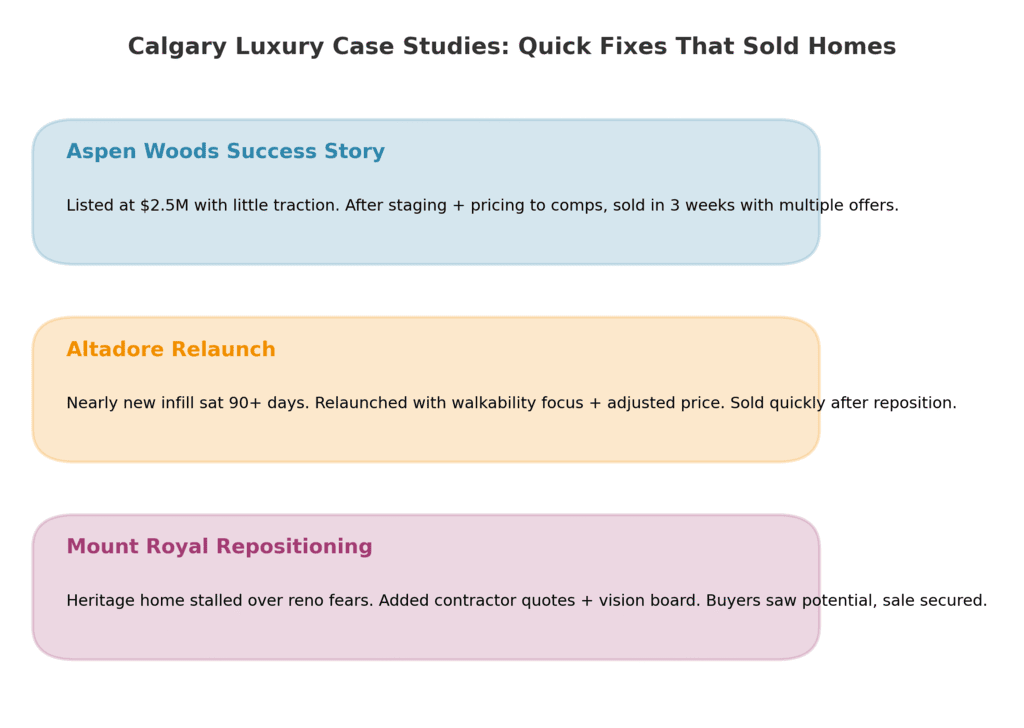 Calgary Luxury Case Studies: Quick Fixes That Sold Homes

Aspen Woods Success Story

Listed at $2.5M with little traction. After staging + pricing to comps, sold in 3 weeks with multiple offers.

Altadore Relaunch

Nearly new infill sat 90+ days. Relaunched with walkability focus + adjusted price. Sold quickly after reposition.

Mount Royal Repositioning

Heritage home stalled over reno fears. Added contractor quotes + vision board. Buyers saw potential, sale secured.